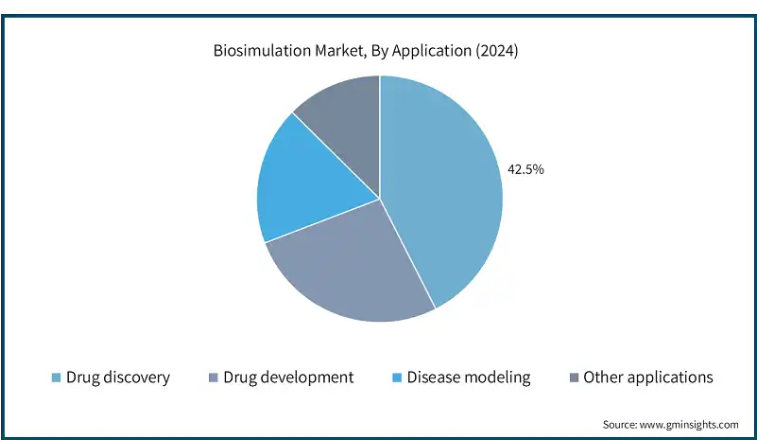 Biosimulation Market, By Application (2024)

42.5%

Drug discovery
Drug development
Disease modeling
Other applications

Source: www.gminsights.com